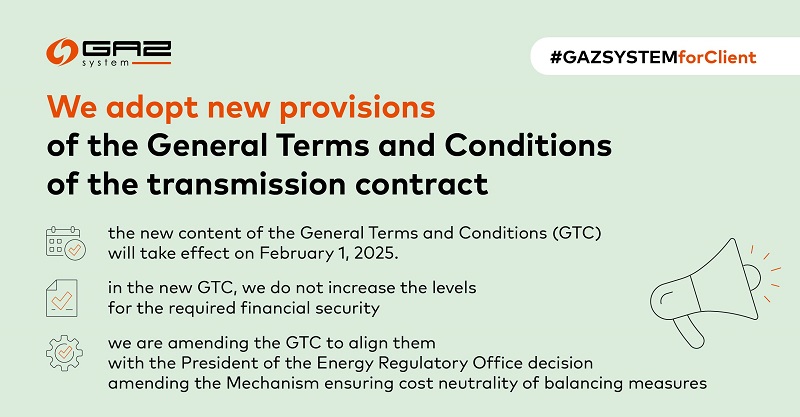 GAZ system

#GAZSYSTEMforClient

We adopt new provisions of the General Terms and Conditions of the transmission contract

the new content of the General Terms and Conditions (GTC) will take effect on February 1, 2025.

in the new GTC, we do not increase the levels for the required financial security

we are amending the GTC to align them with the President of the Energy Regulatory Office decision amending the Mechanism ensuring cost neutrality of balancing measures